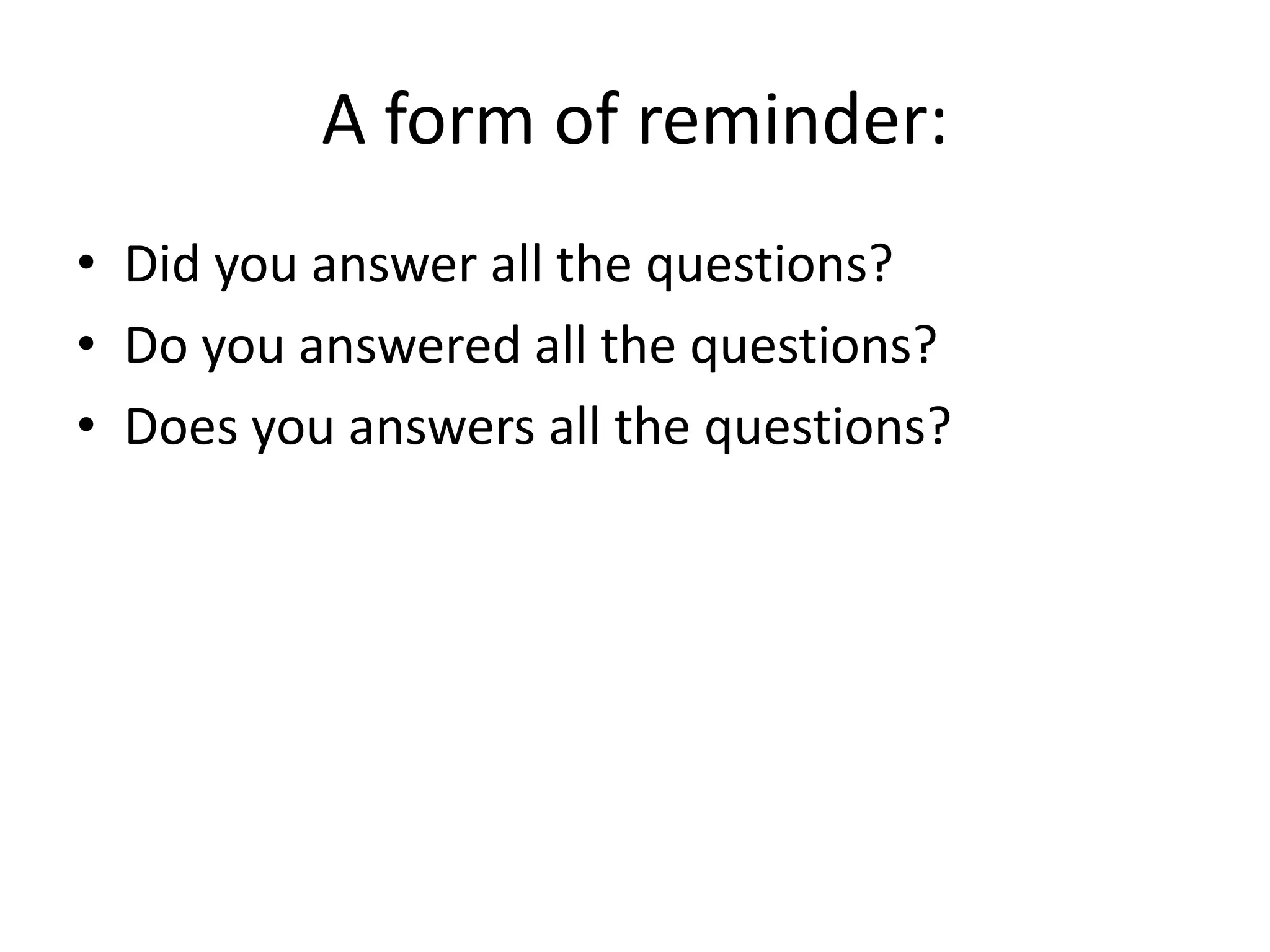 A form of reminder:

• Did you answer all the questions?
• Do you answered all the questions?
• Does you answers all the questions?